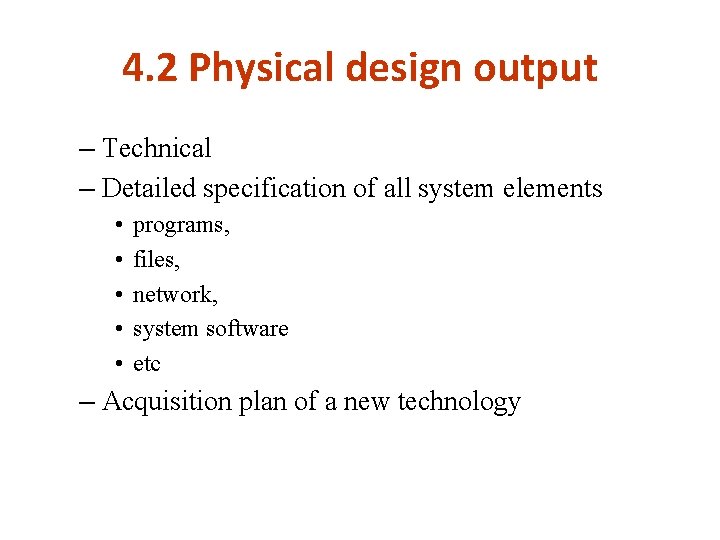 4.2 Physical design output

– Technical
– Detailed specification of all system elements
• programs,
• files,
• network,
• system software
• etc
– Acquisition plan of a new technology